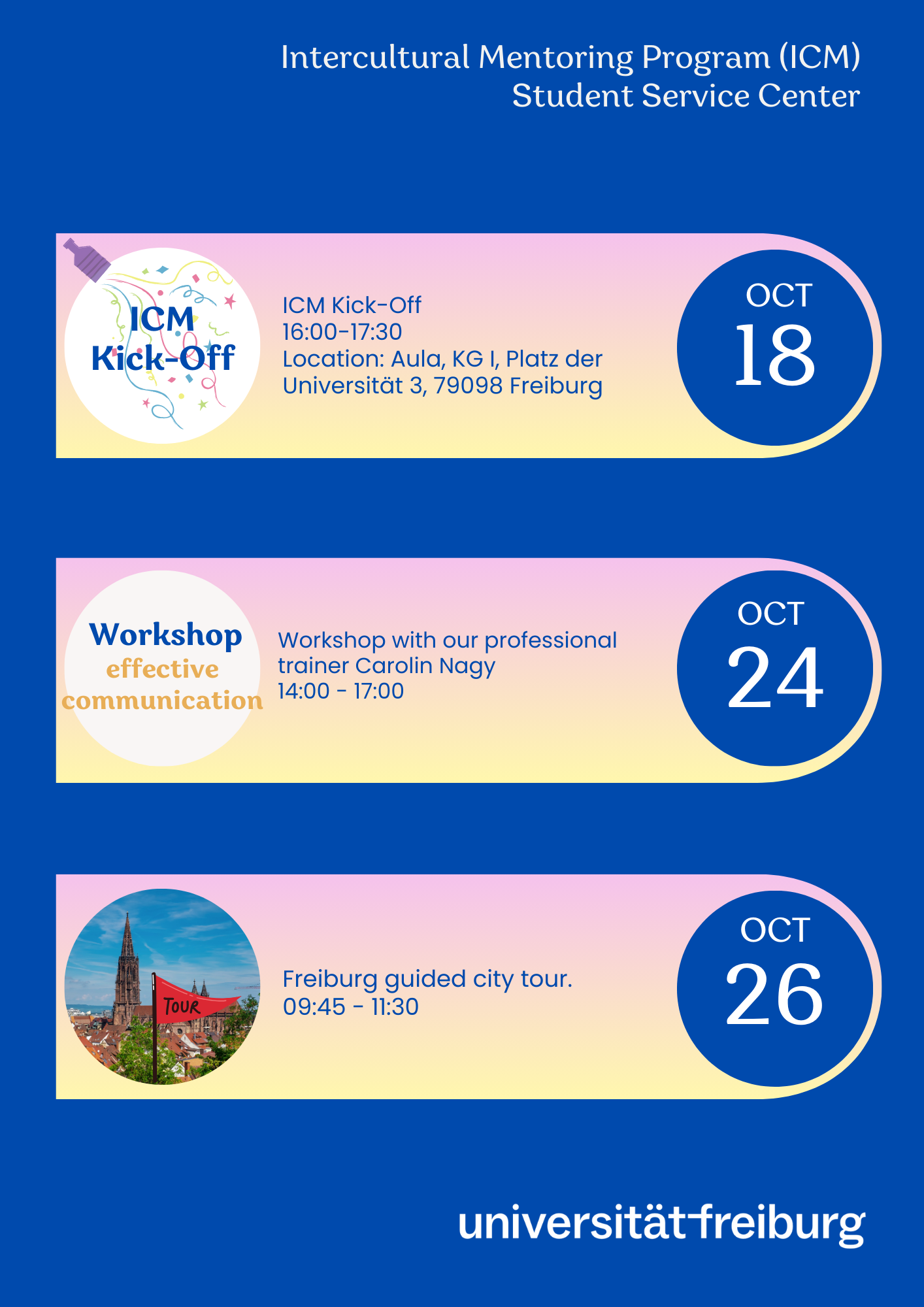 Intercultural Mentoring Program (ICM)
Student Service Center

ICM Kick-Off

ICM Kick-Off
16:00-17:30
Location: Aula, KG I, Platz der Universität 3, 79098 Freiburg

OCT
18

Workshop
effective
communication

Workshop with our professional trainer Carolin Nagy
14:00 - 17:00

OCT
24

TOUR

Freiburg guided city tour.
09:45 - 11:30

OCT
26

universität freiburg